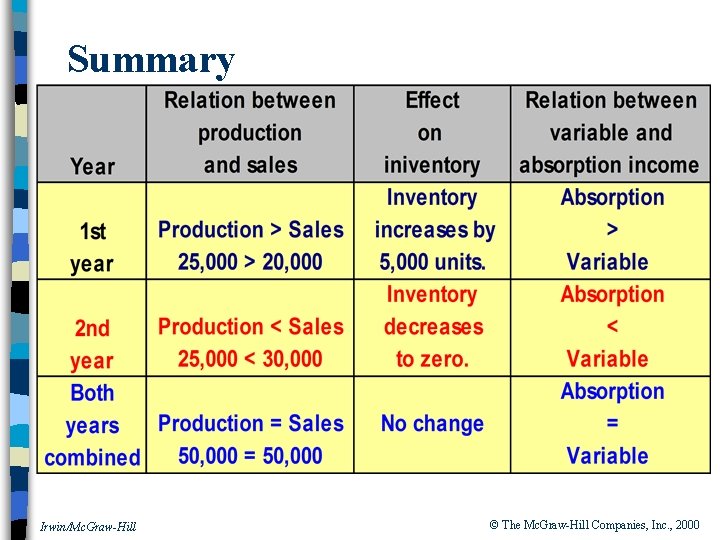 Summary

| Year | Relation between production and sales | Effect on iniventory | Relation between variable and absorption income |
|---|---|---|---|
| 1st year | Production > Sales 25,000 > 20,000 | Inventory increases by 5,000 units. | Absorption > Variable |
| 2nd year | Production < Sales 25,000 < 30,000 | Inventory decreases to zero. | Absorption < Variable |
| Both years combined | Production = Sales 50,000 = 50,000 | No change | Absorption = Variable |

Irwin/McGraw-Hill

© The McGraw-Hill Companies, Inc., 2000